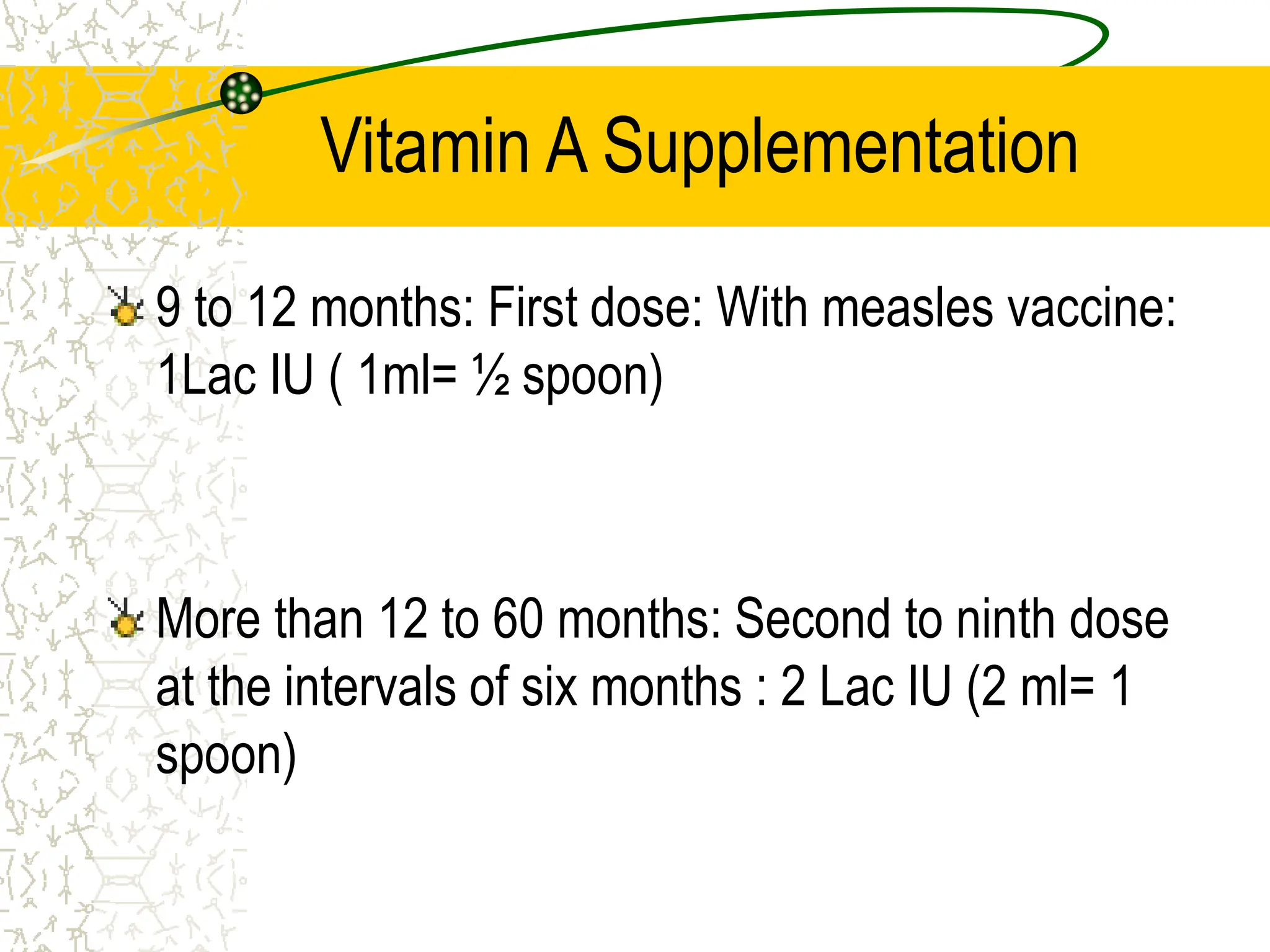 Vitamin A Supplementation

9 to 12 months: First dose: With measles vaccine: 1Lac IU ( 1ml= ½ spoon)

More than 12 to 60 months: Second to ninth dose at the intervals of six months : 2 Lac IU (2 ml= 1 spoon)